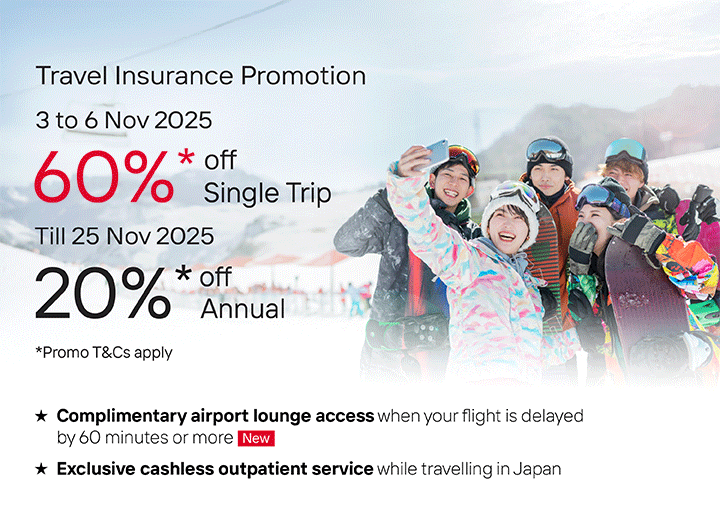 Travel Insurance Promotion

3 to 6 Nov 2025

60%* off Single Trip

Till 25 Nov 2025

20%* off Annual

*Promo T&Cs apply

★ Complimentary airport lounge access when your flight is delayed by 60 minutes or more New

★ Exclusive cashless outpatient service while travelling in Japan